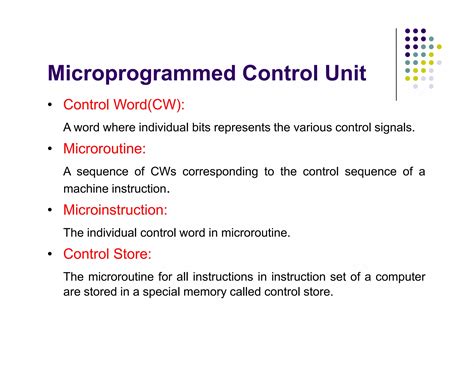 Microprogrammed Control Unit

• Control Word(CW):

A word where individual bits represents the various control signals.

• Microroutine:

A sequence of CWs corresponding to the control sequence of a machine instruction.

• Microinstruction:

The individual control word in microroutine.

• Control Store:

The microroutine for all instructions in instruction set of a computer are stored in a special memory called control store.